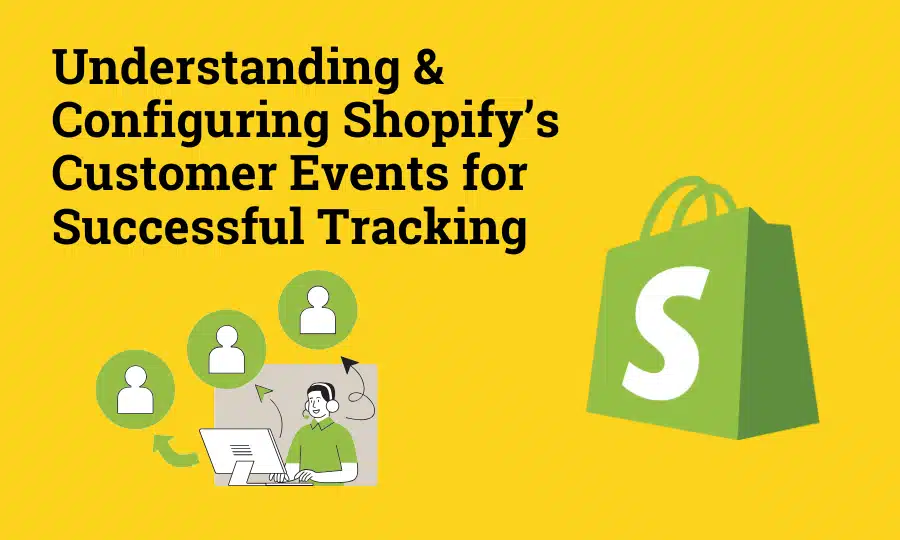 Understanding & Configuring Shopify's Customer Events for Successful Tracking

S